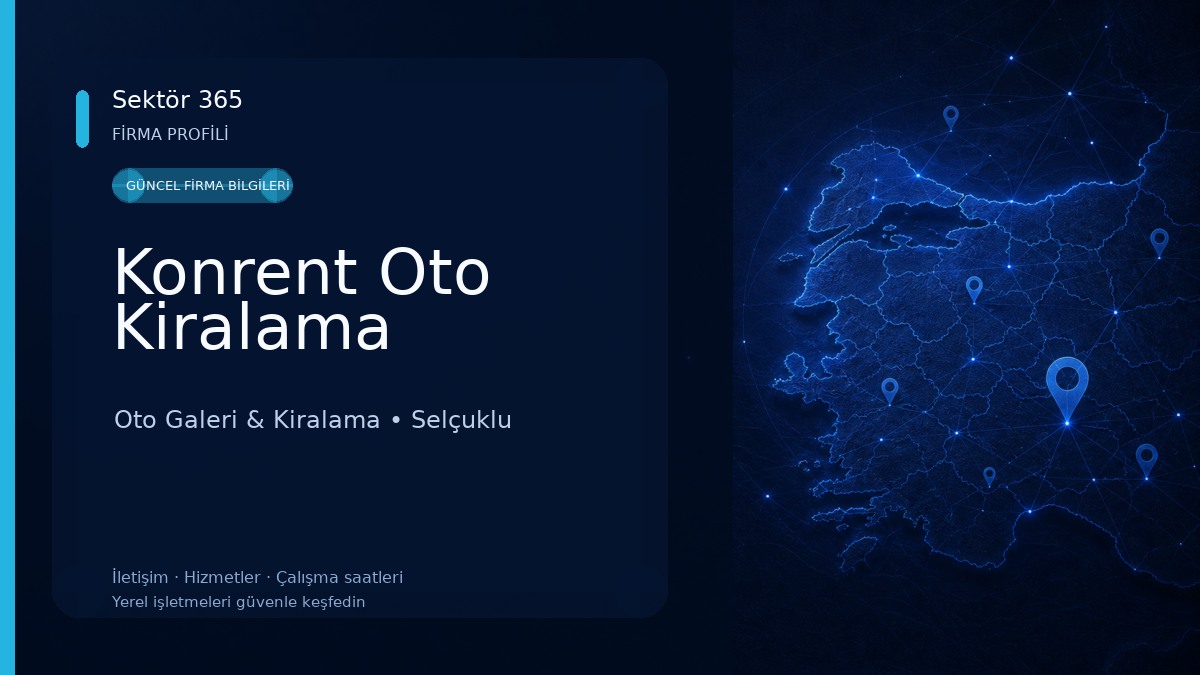 Sektör 365
FİRMA PROFİLİ

GÜNCEL FİRMA BİLGİLERİ

Konrent Oto Kiralama

Oto Galeri & Kiralama • Selçuklu

İletişim · Hizmetler · Çalışma saatleri
Yerel işletmeleri güvenle keşfedin